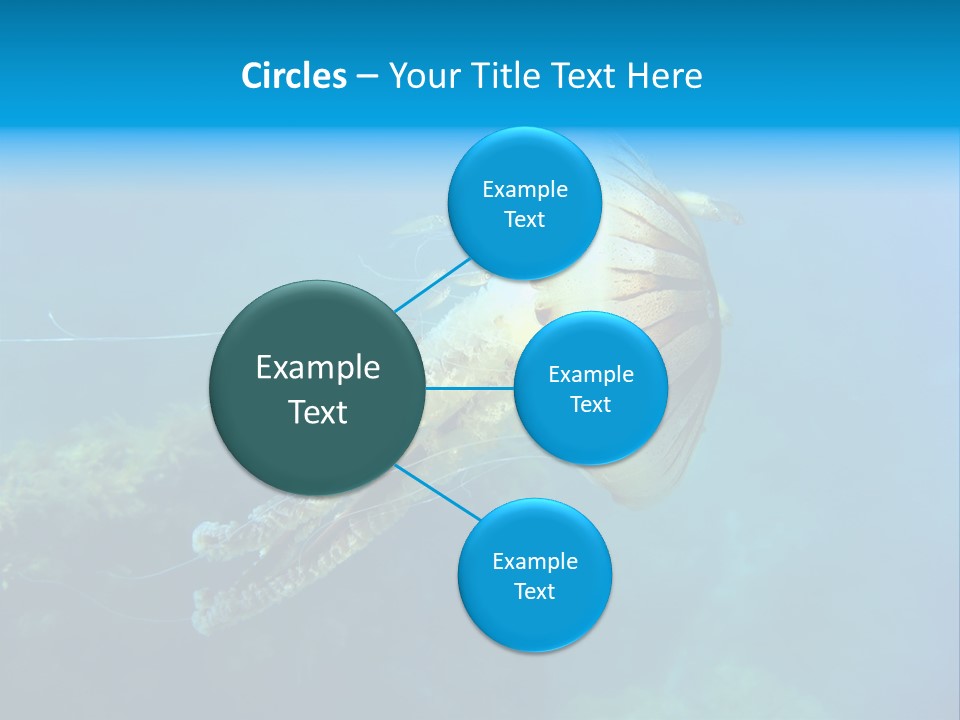 Circles – Your Title Text Here

Example Text

Example Text

Example Text

Example Text